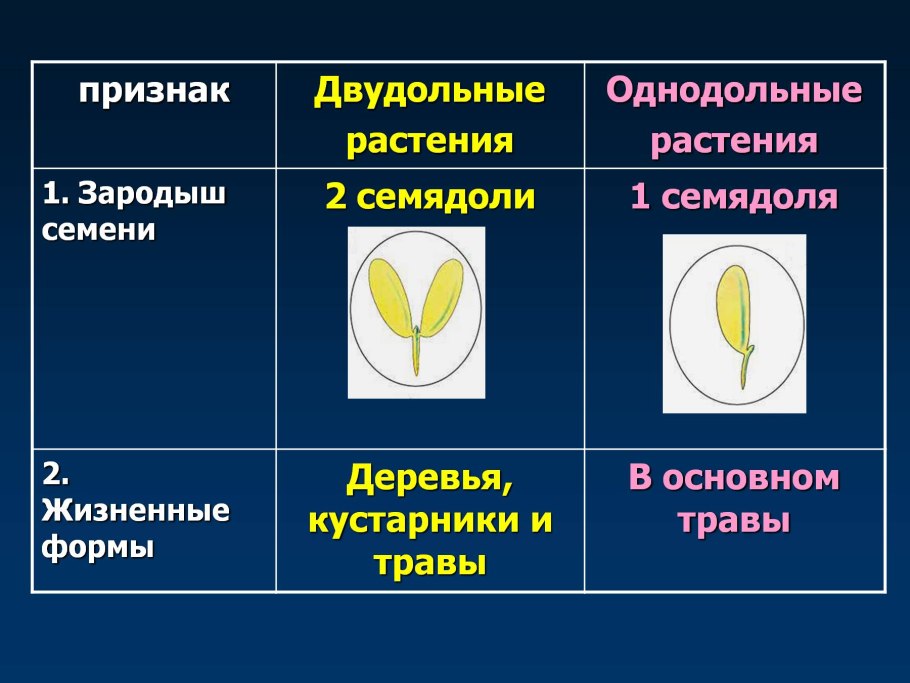 | признак | Двудольные растения | Однодольные растения |
|---|---|---|
| 1. Зародыш семени | 2 семядоли | 1 семядоля |
| 2. Жизненные формы | Деревья, кустарники и травы | В основном травы |